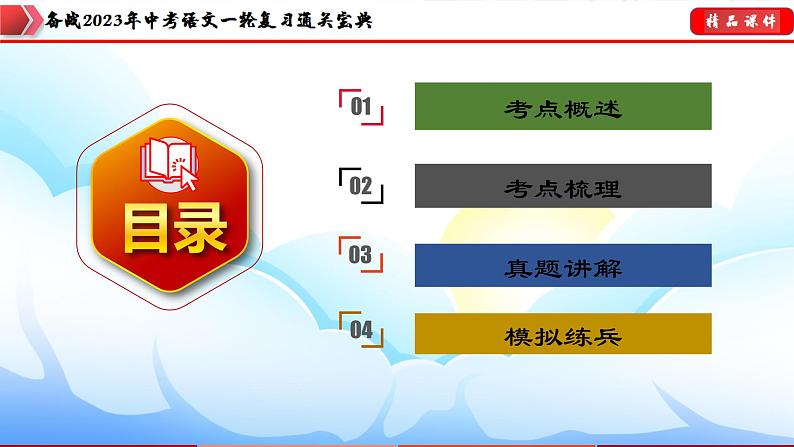 备战2023年中考语文一轮复习通关宝典

精品课件

目录

01 考点概述

02 考点梳理

03 真题讲解

04 模拟练兵